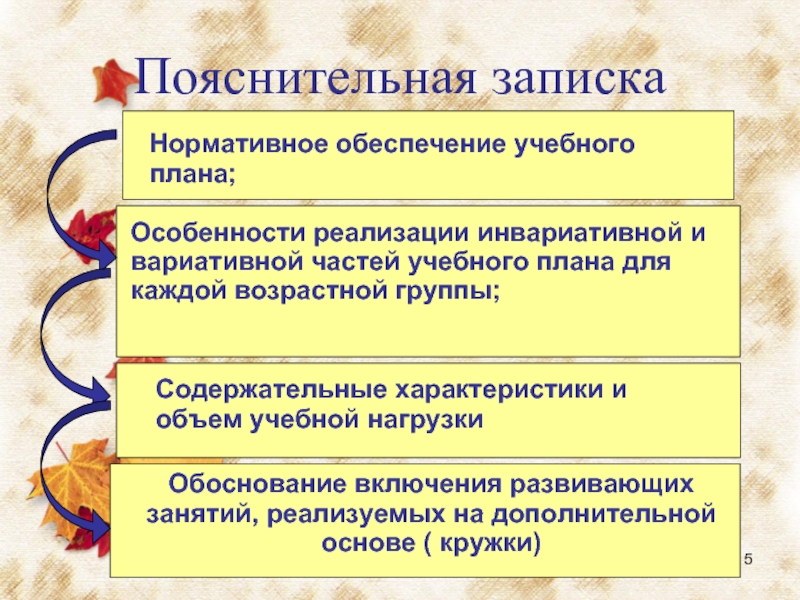 Пояснительная записка

Нормативное обеспечение учебного плана;

Особенности реализации инвариативной и вариативной частей учебного плана для каждой возрастной группы;

Содержательные характеристики и объем учебной нагрузки

Обоснование включения развивающих занятий, реализуемых на дополнительной основе ( кружки)

5